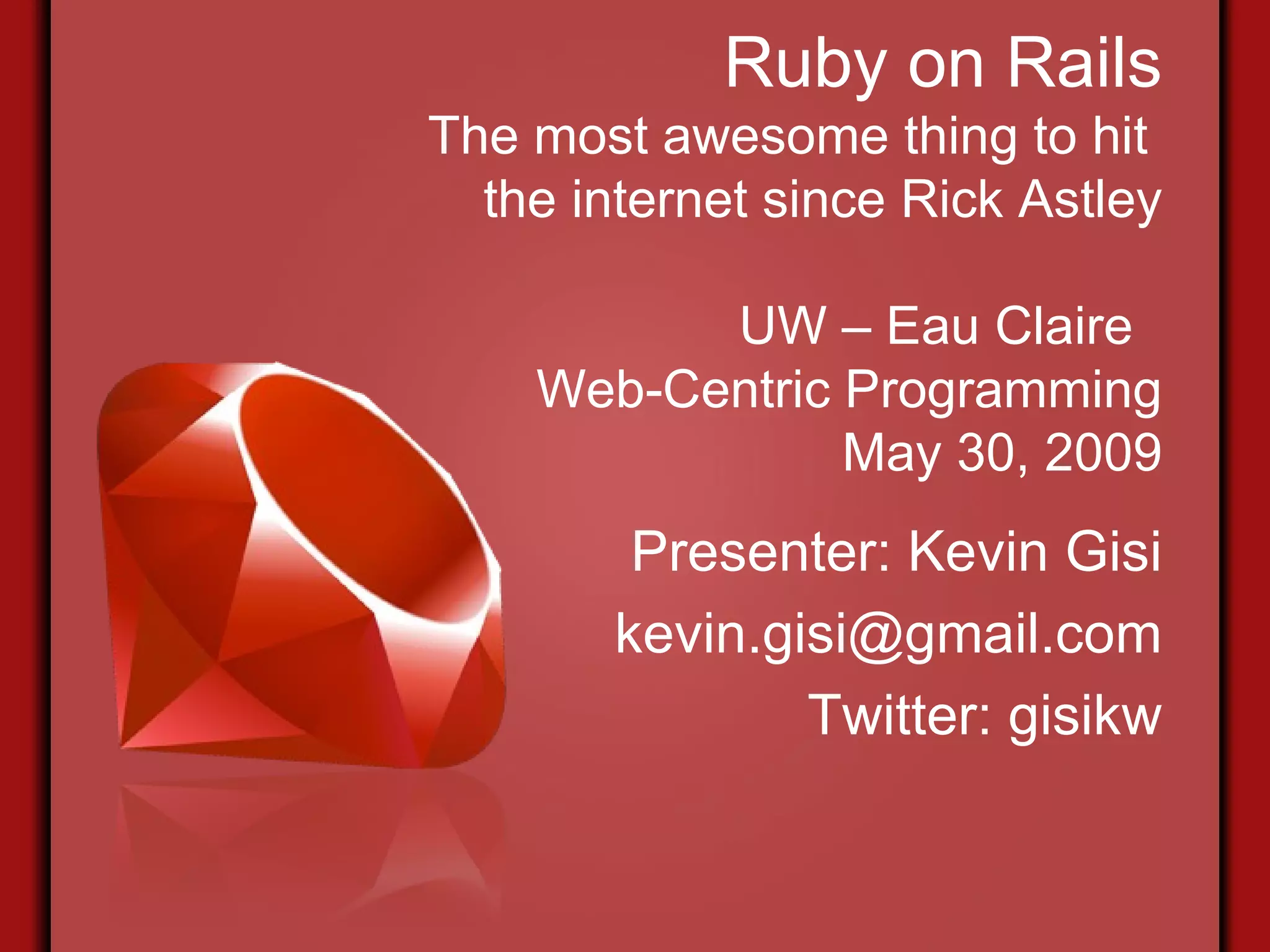 Ruby on Rails
The most awesome thing to hit the internet since Rick Astley

UW – Eau Claire
Web-Centric Programming
May 30, 2009

Presenter: Kevin Gisi
kevin.gisi@gmail.com
Twitter: gisikw